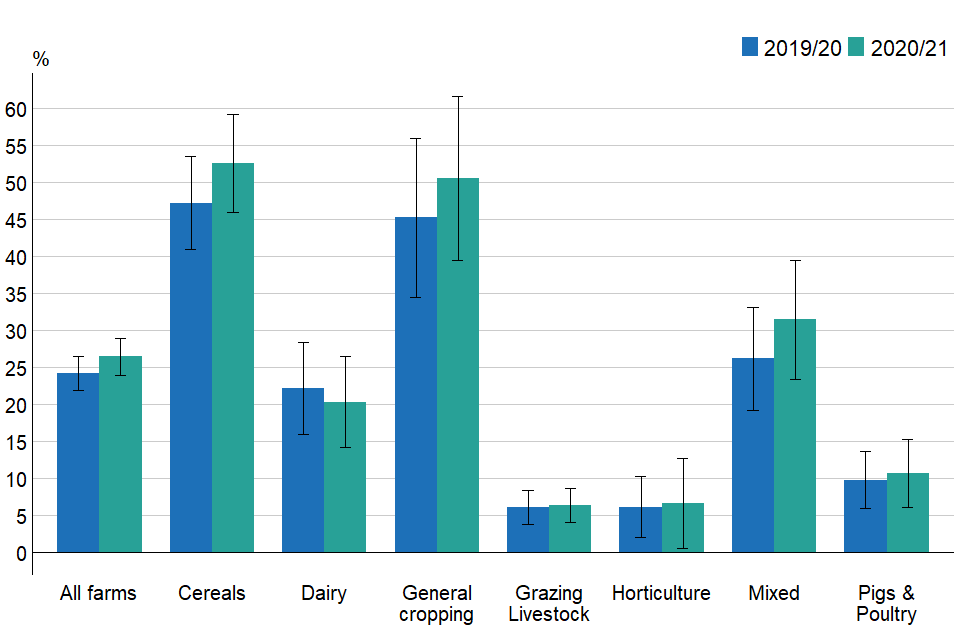 2019/20 2020/21

%

60
55
50
45
40
35
30
25
20
15
10
5
0

All farms
Cereals
Dairy
General cropping
Grazing Livestock
Horticulture
Mixed
Pigs & Poultry